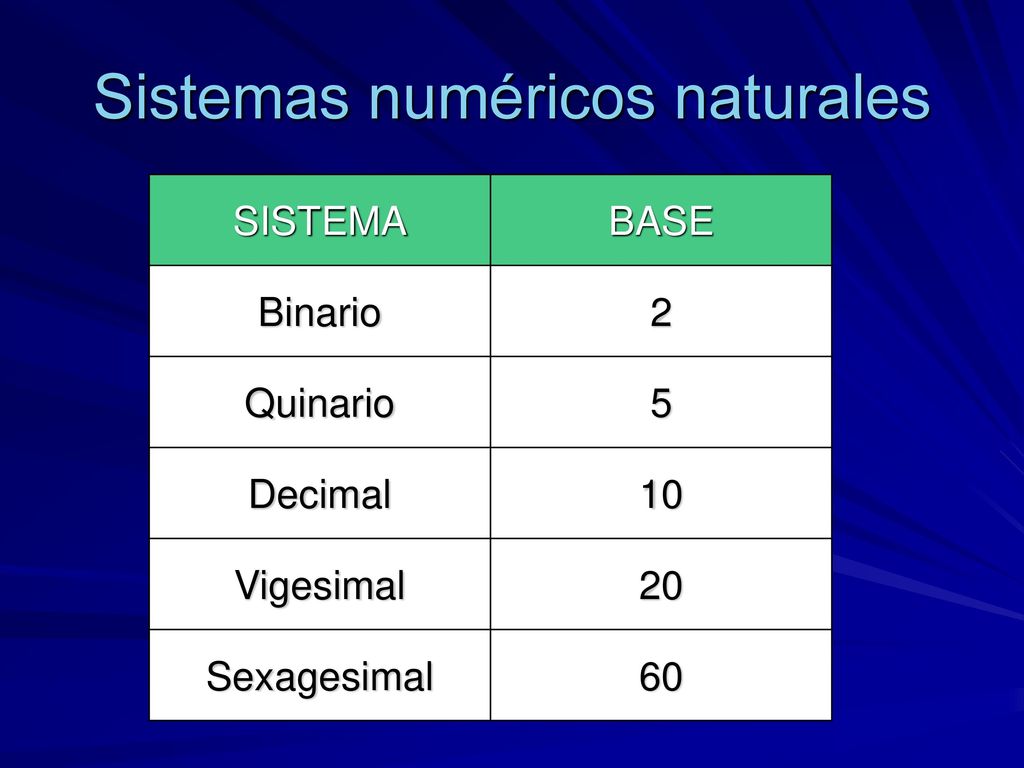 Sistemas numéricos naturales

| SISTEMA | BASE |
|---|---|
| Binario | 2 |
| Quinario | 5 |
| Decimal | 10 |
| Vigesimal | 20 |
| Sexagesimal | 60 |